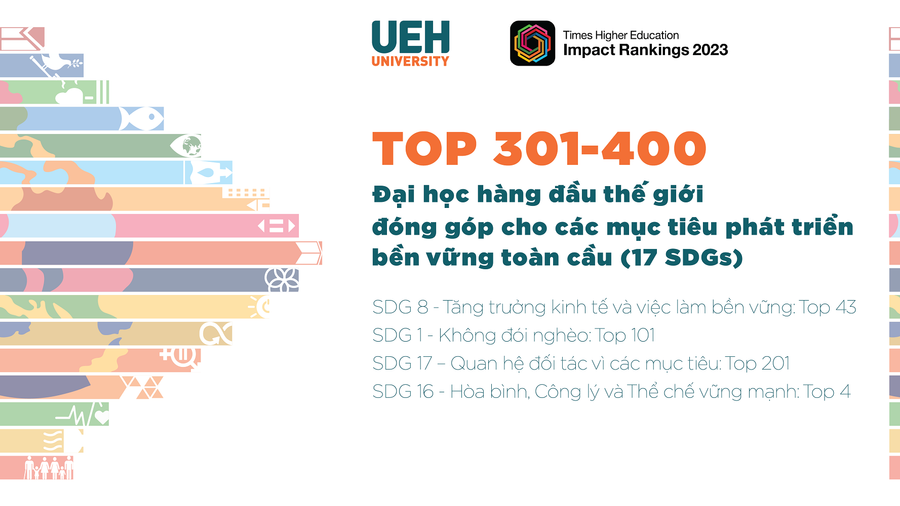 UEH
UNIVERSITY

Times Higher Education
Impact Rankings 2023

TOP 301-400

Đại học hàng đầu thế giới
đóng góp cho các mục tiêu phát triển
bền vững toàn cầu (17 SDGs)

SDG 8 - Tăng trưởng kinh tế và việc làm bền vững: Top 43
SDG 1 - Không đói nghèo: Top 101
SDG 17 – Quan hệ đối tác vì các mục tiêu: Top 201
SDG 16 - Hòa bình, Công lý và Thể chế vững mạnh: Top 4